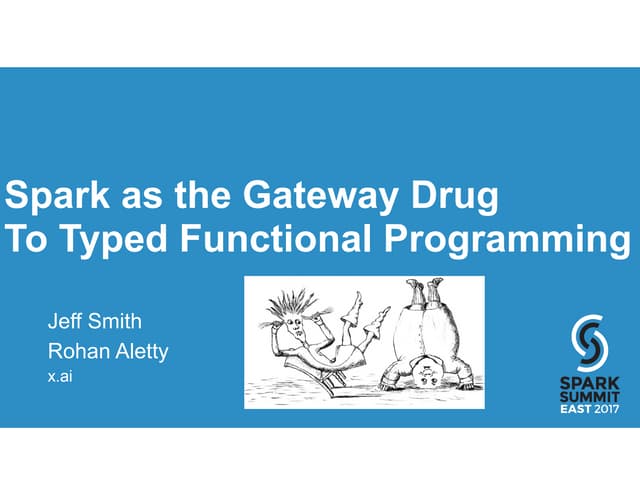 Spark as the Gateway Drug
To Typed Functional Programming

Jeff Smith
Rohan Aletty
x.ai

SPARK
SUMMIT
EAST 2017